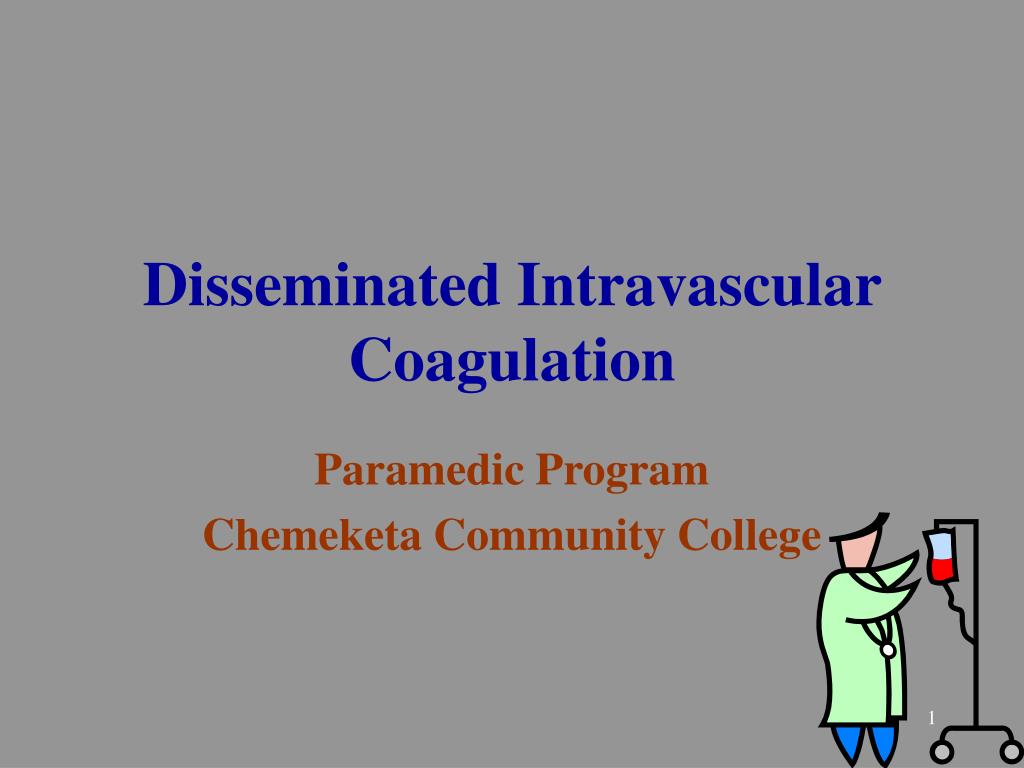 Disseminated Intravascular Coagulation

Paramedic Program

Chemeketa Community College

1